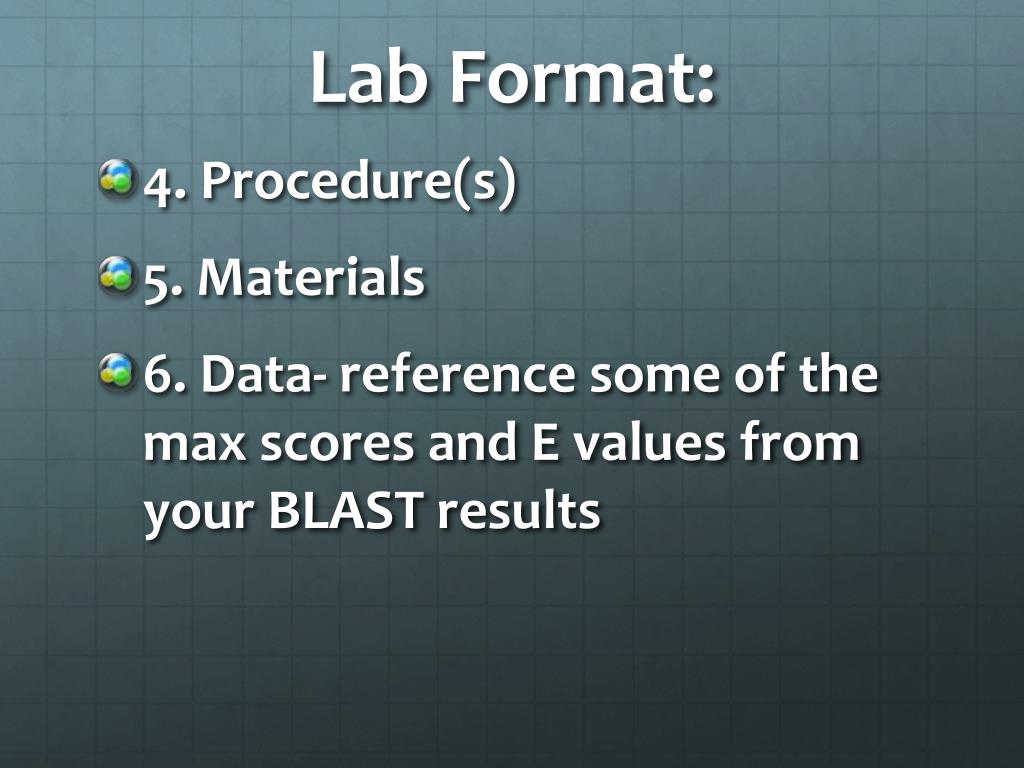 Lab Format:

4. Procedure(s)

5. Materials

6. Data- reference some of the max scores and E values from your BLAST results